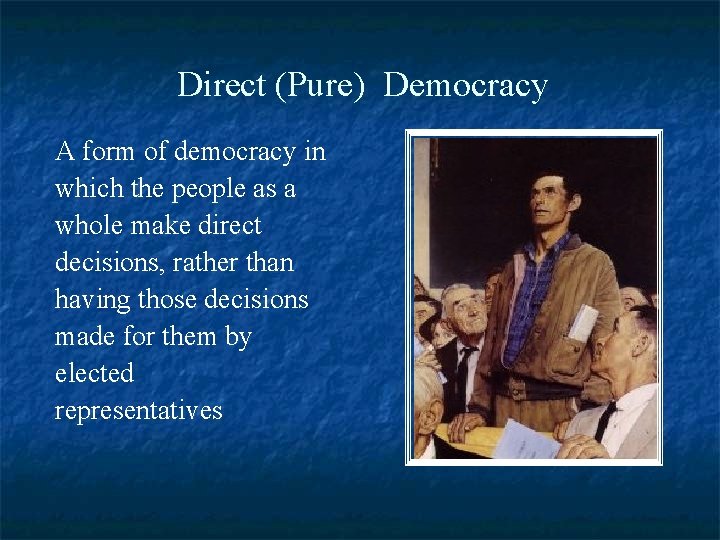 Direct (Pure) Democracy

A form of democracy in which the people as a whole make direct decisions, rather than having those decisions made for them by elected representatives